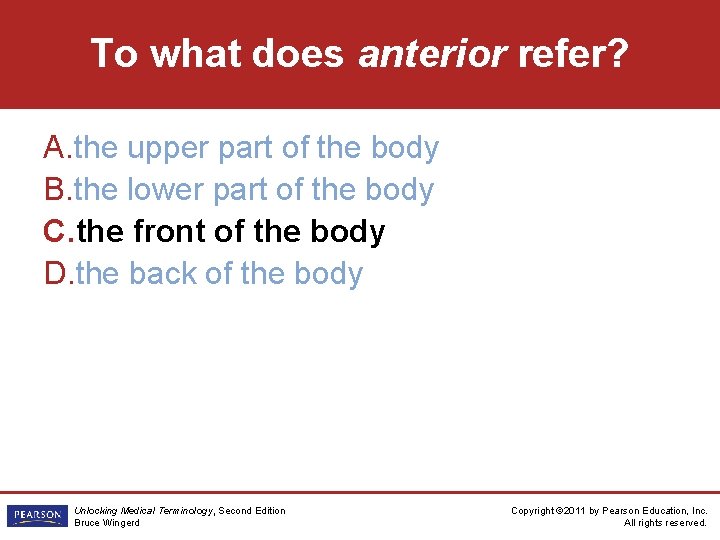 To what does anterior refer?

A. the upper part of the body
B. the lower part of the body
C. the front of the body
D. the back of the body

PEARSON

Unlocking Medical Terminology, Second Edition
Bruce Wingerd

Copyright ©2011 by Pearson Education, Inc.
All rights reserved.